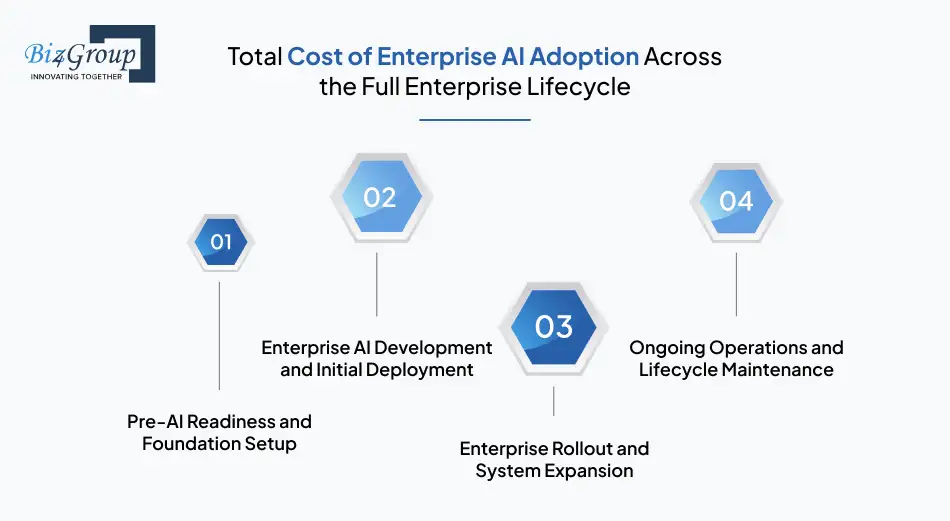 Biz4Group
INNOVATING TOGETHER

Total Cost of Enterprise AI Adoption Across the Full Enterprise Lifecycle

01
Pre-AI Readiness and Foundation Setup

02
Enterprise AI Development and Initial Deployment

03
Enterprise Rollout and System Expansion

04
Ongoing Operations and Lifecycle Maintenance